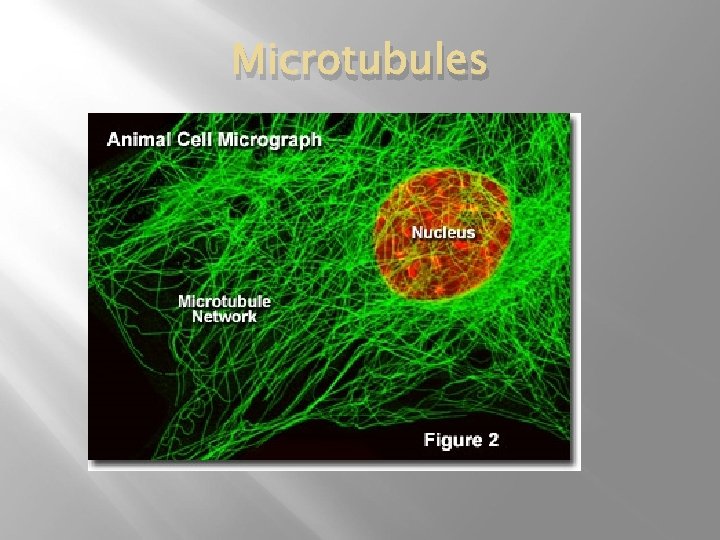 Microtubules

Animal Cell Micrograph

Nucleus

Microtubule Network

Figure 2